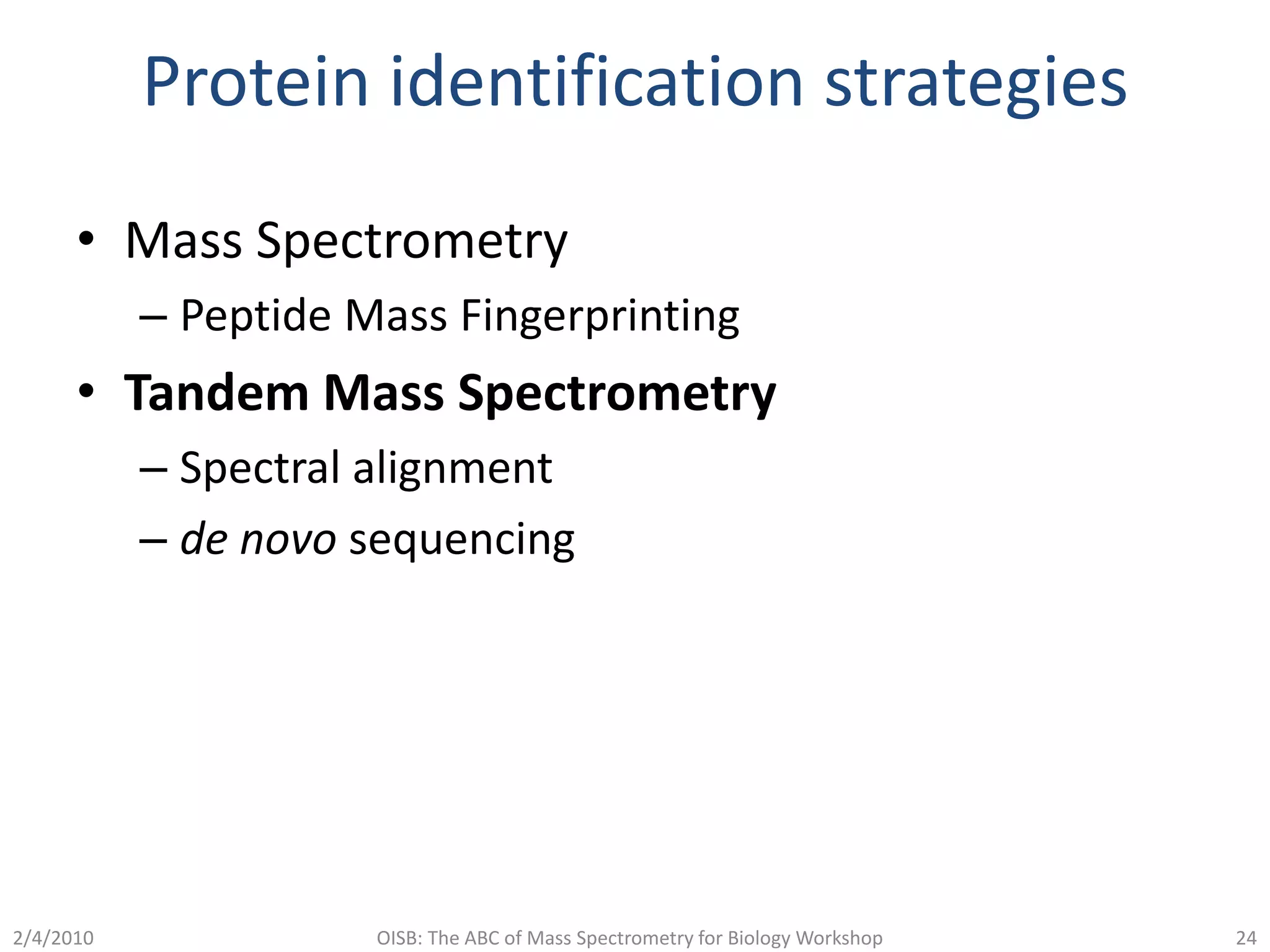 Protein identification strategies

• Mass Spectrometry
– Peptide Mass Fingerprinting
• Tandem Mass Spectrometry
– Spectral alignment
– de novo sequencing

2/4/2010 OISB: The ABC of Mass Spectrometry for Biology Workshop 24